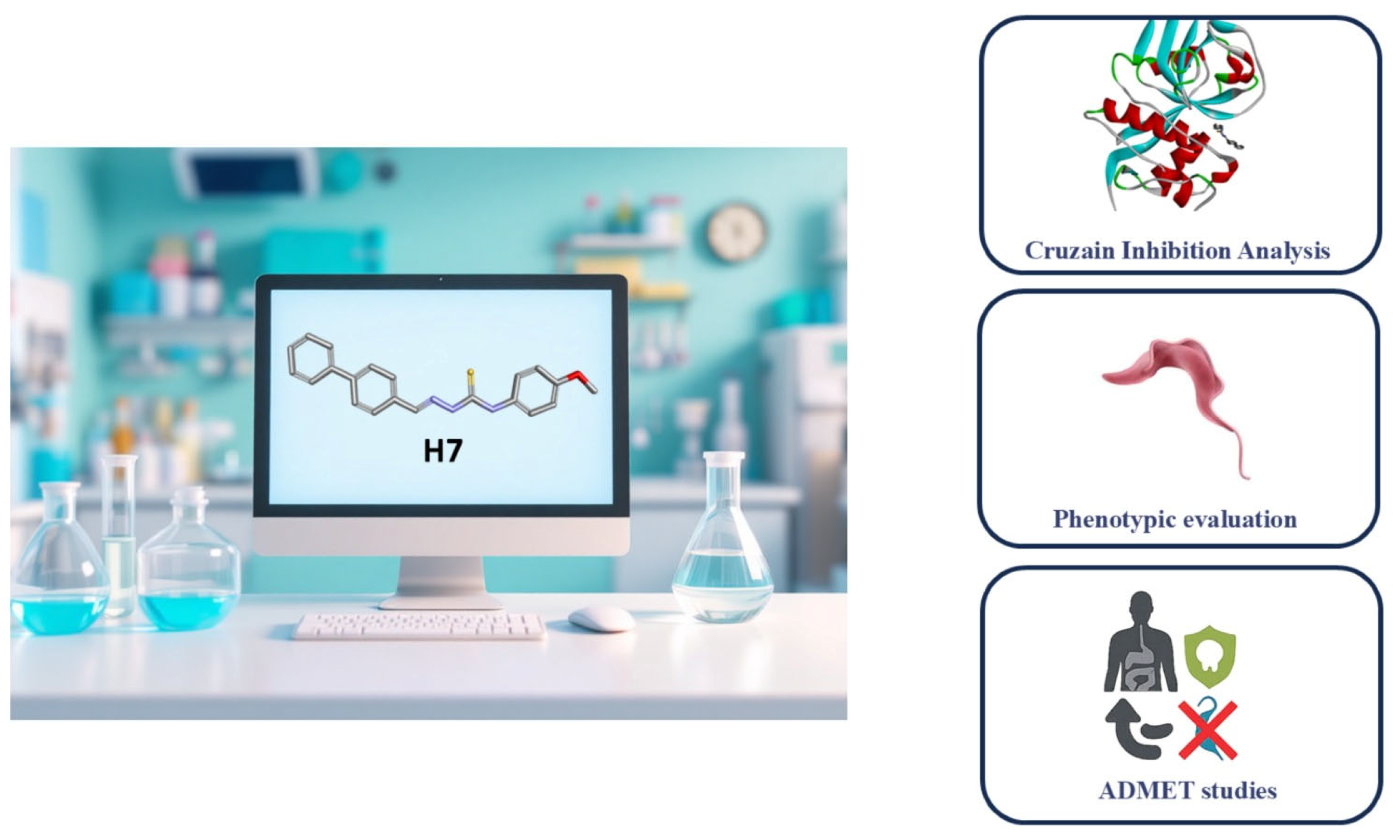 H7

Cruzain Inhibition Analysis

Phenotypic evaluation

ADMET studies